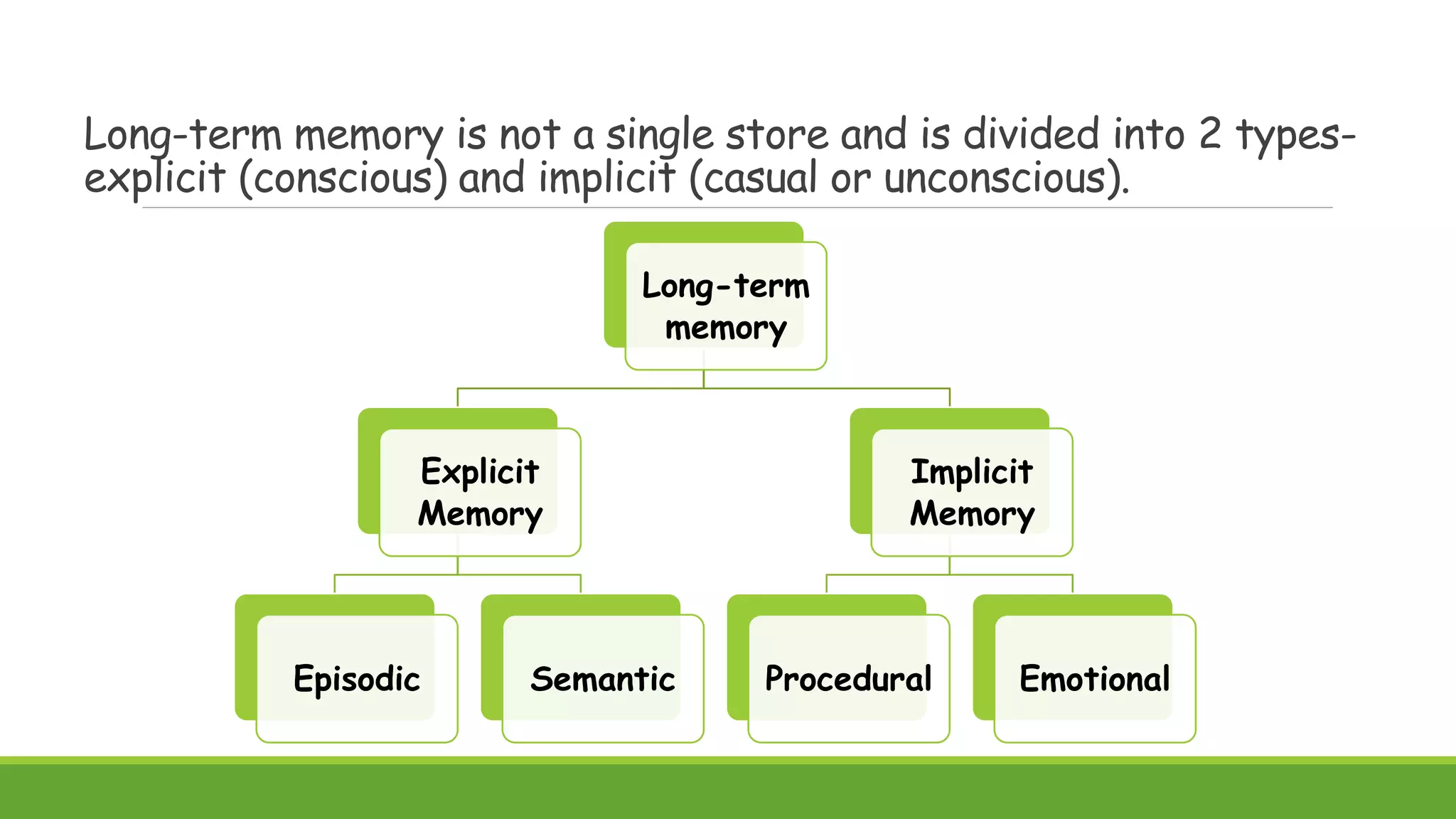 Long-term memory is not a single store and is divided into 2 types- explicit (conscious) and implicit (casual or unconscious).

Long-term memory

Explicit Memory

Implicit Memory

Episodic

Semantic

Procedural

Emotional